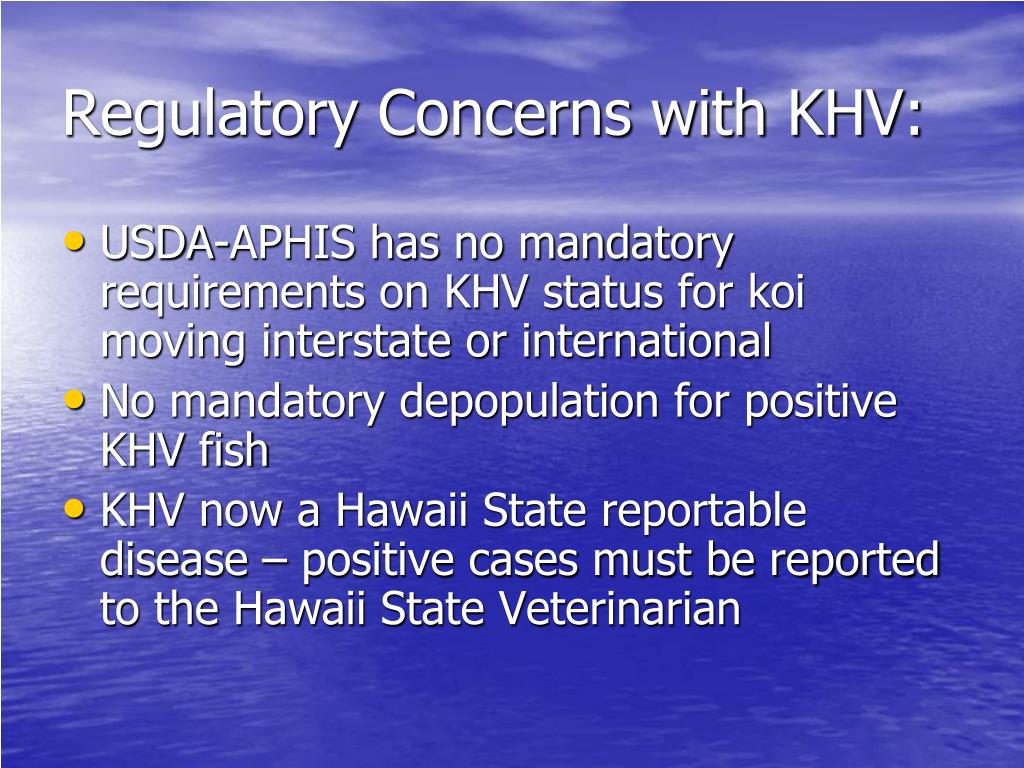 Regulatory Concerns with KHV:

• USDA-APHIS has no mandatory requirements on KHV status for koi moving interstate or international
• No mandatory depopulation for positive KHV fish
• KHV now a Hawaii State reportable disease – positive cases must be reported to the Hawaii State Veterinarian